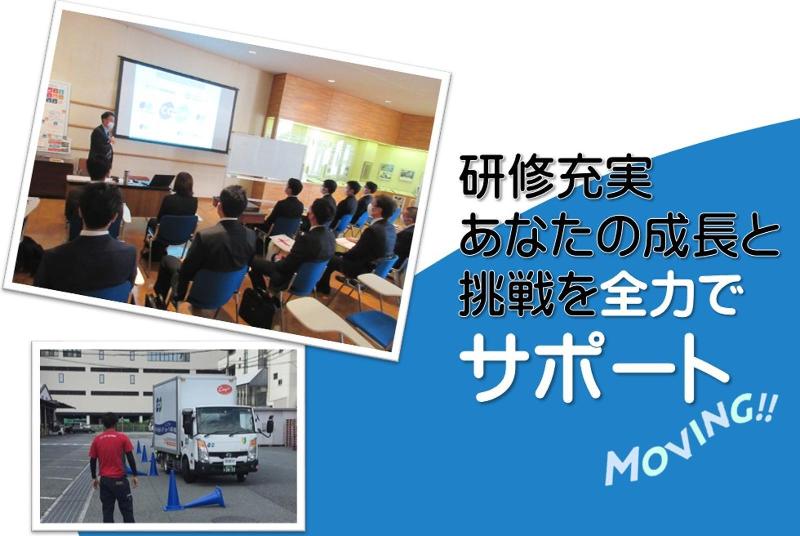 研修充実
あなたの成長と
挑戦を全力で
サポート

MOVING!!